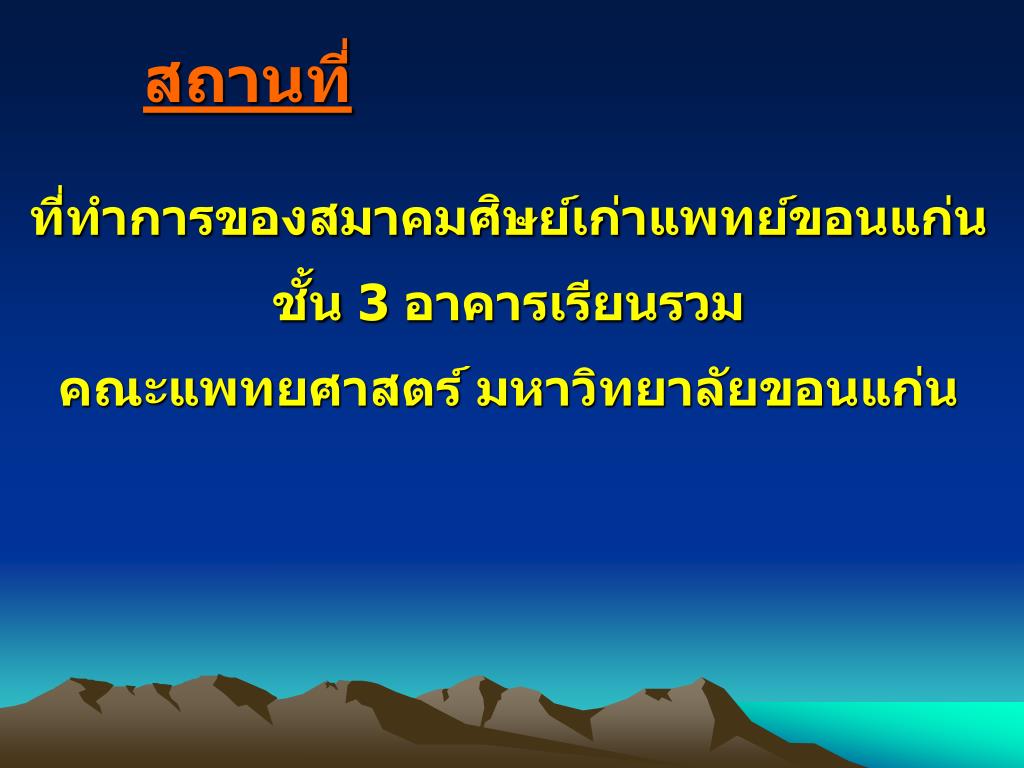 สถานที่

ที่ทำการของสมาคมศิษย์เก่าแพทย์ขอนแก่น
ชั้น 3 อาคารเรียนรวม
คณะแพทยศาสตร์ มหาวิทยาลัยขอนแก่น